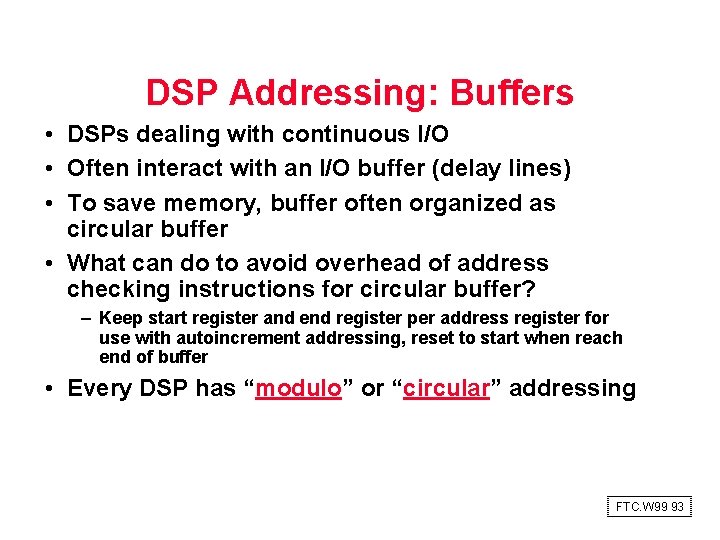 DSP Addressing: Buffers

• DSPs dealing with continuous I/O
• Often interact with an I/O buffer (delay lines)
• To save memory, buffer often organized as circular buffer
• What can do to avoid overhead of address checking instructions for circular buffer?
– Keep start register and end register per address register for use with autoincrement addressing, reset to start when reach end of buffer
• Every DSP has “modulo” or “circular” addressing

FTC.W99 93